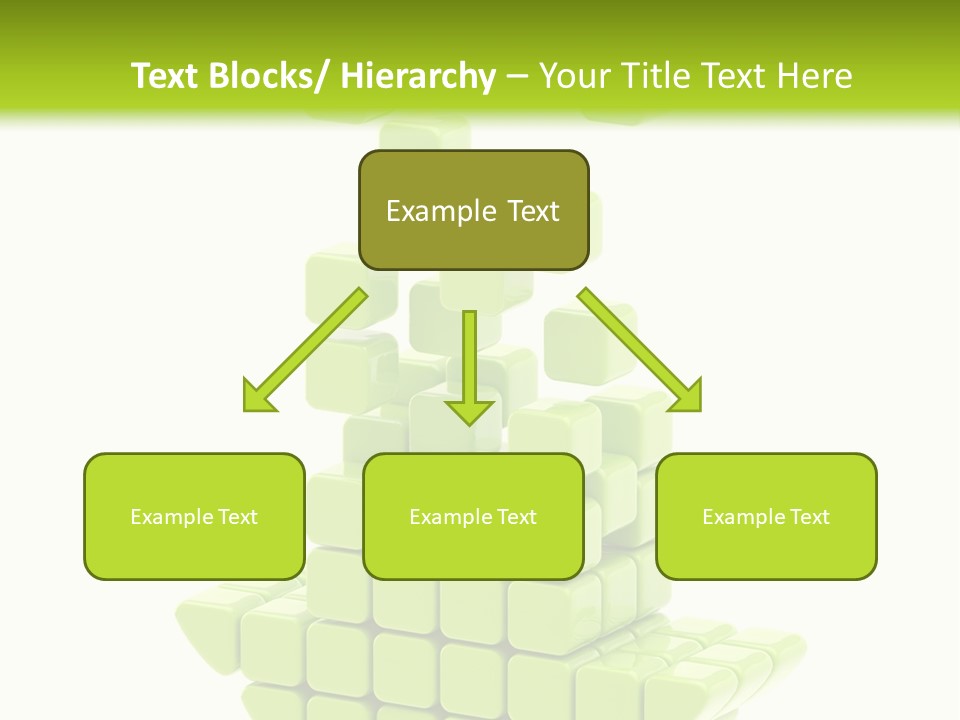 Text Blocks/ Hierarchy – Your Title Text Here

Example Text

Example Text

Example Text

Example Text